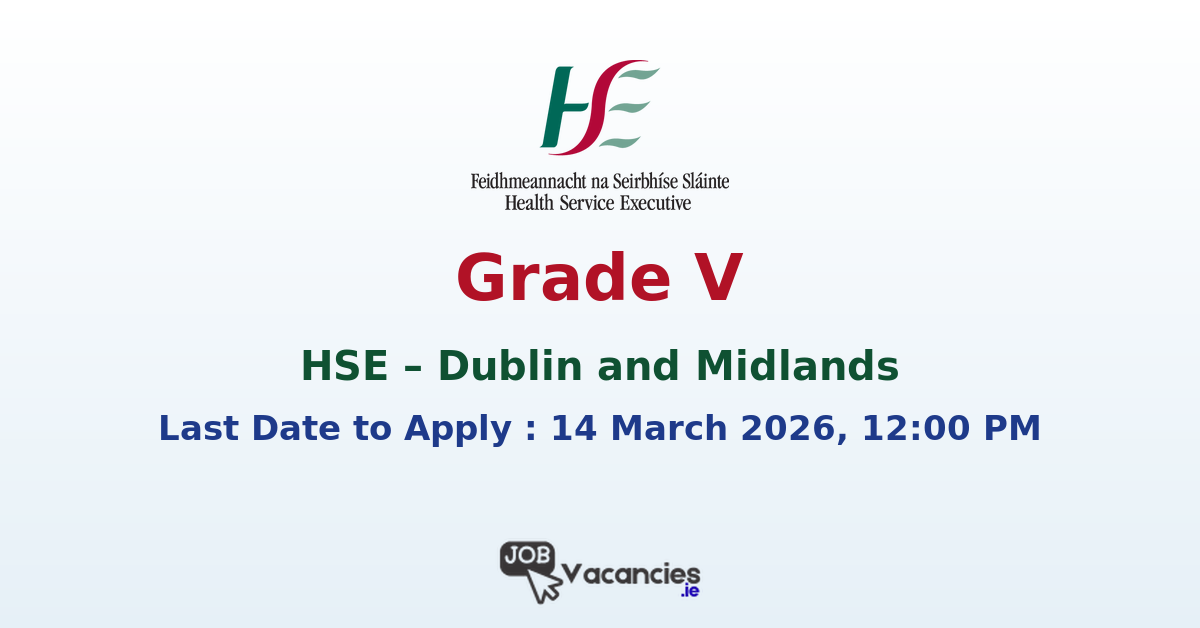 HSE

Feidhmeannacht na Seirbhíse Sláinte
Health Service Executive

Grade V

HSE – Dublin and Midlands

Last Date to Apply : 14 March 2026, 12:00 PM

JOB Vacancies .ie